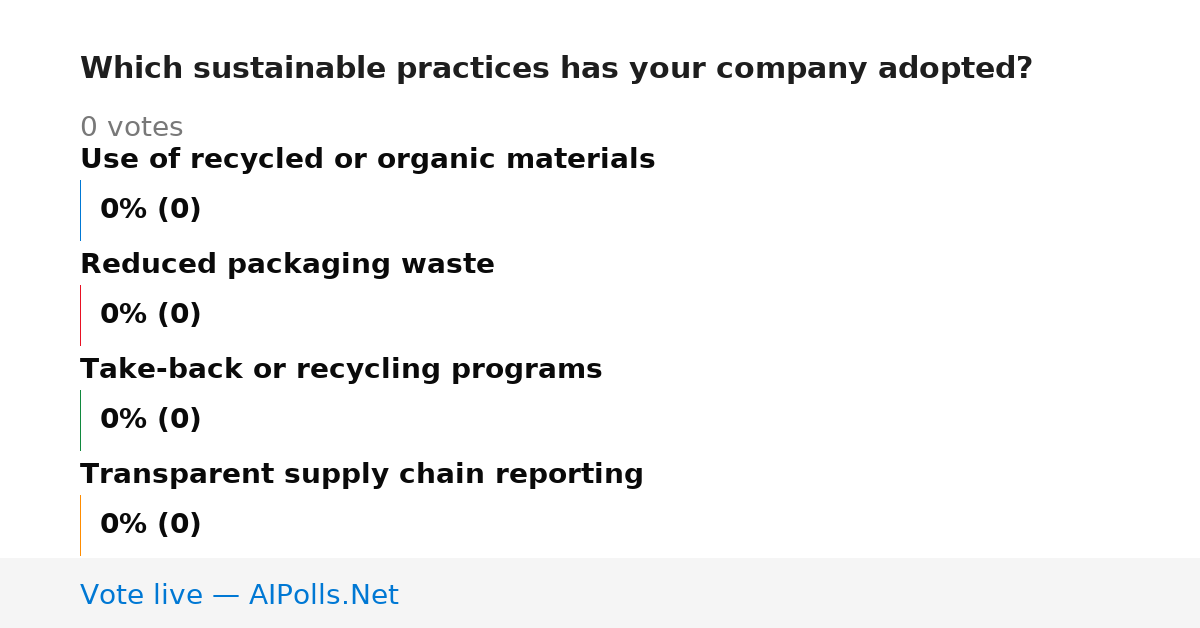 Which sustainable practices has your company adopted?

0 votes

Use of recycled or organic materials

0% (0)

Reduced packaging waste

0% (0)

Take-back or recycling programs

0% (0)

Transparent supply chain reporting

0% (0)

Vote live — AIPolls.Net